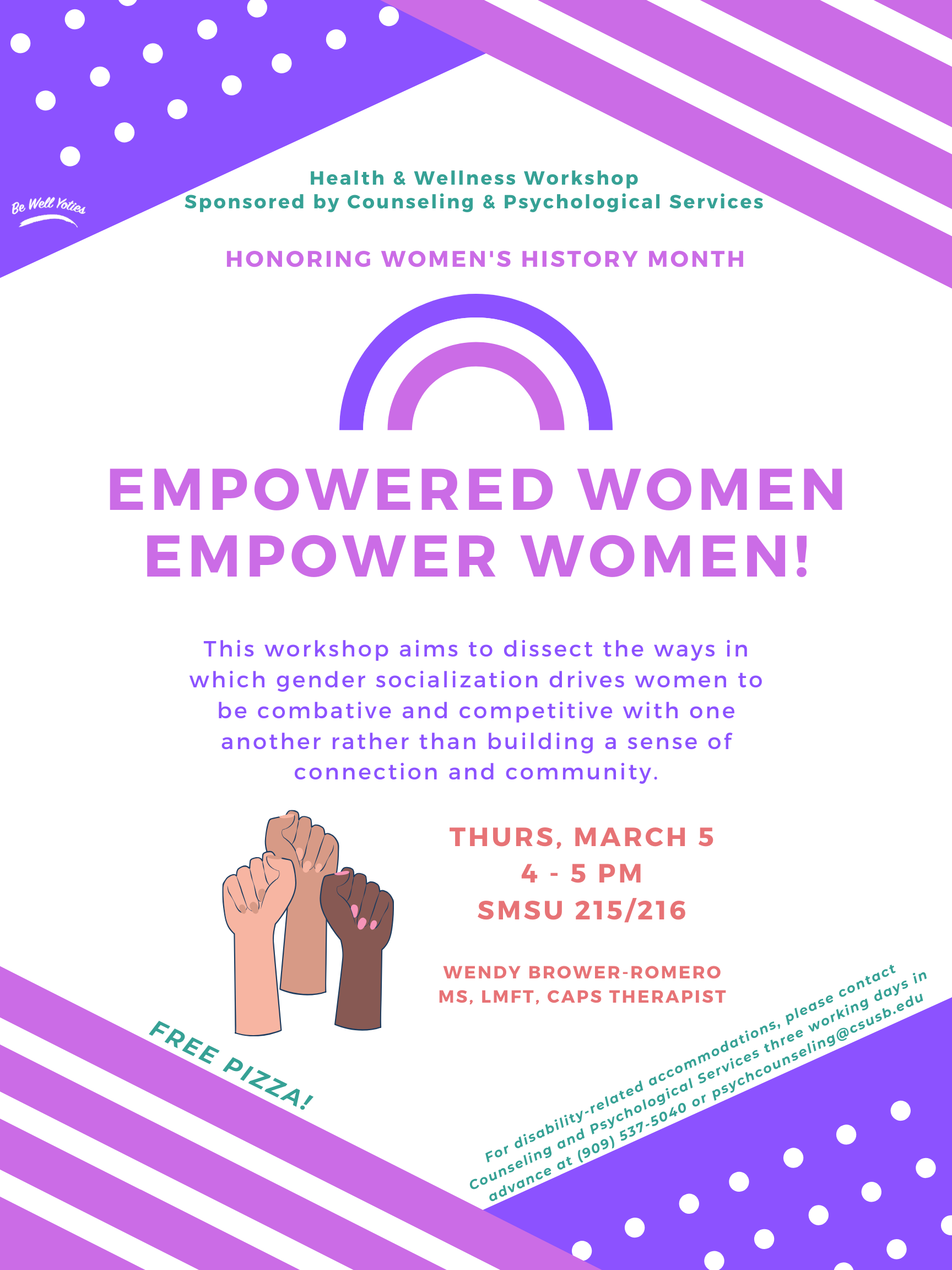 Be Well Yoties

Health & Wellness Workshop
Sponsored by Counseling & Psychological Services

HONORING WOMEN'S HISTORY MONTH

EMPOWERED WOMEN EMPOWER WOMEN!

This workshop aims to dissect the ways in which gender socialization drives women to be combative and competitive with one another rather than building a sense of connection and community.

THURS, MARCH 5
4 - 5 PM
SMSU 215/216

WENDY BROWER-ROMERO
MS, LMFT, CAPS THERAPIST

FREE PIZZA!

For disability-related accommodations, please contact Counseling and Psychological Services three working days in advance at (909) 537-5040 or psychcounseling@csusb.edu